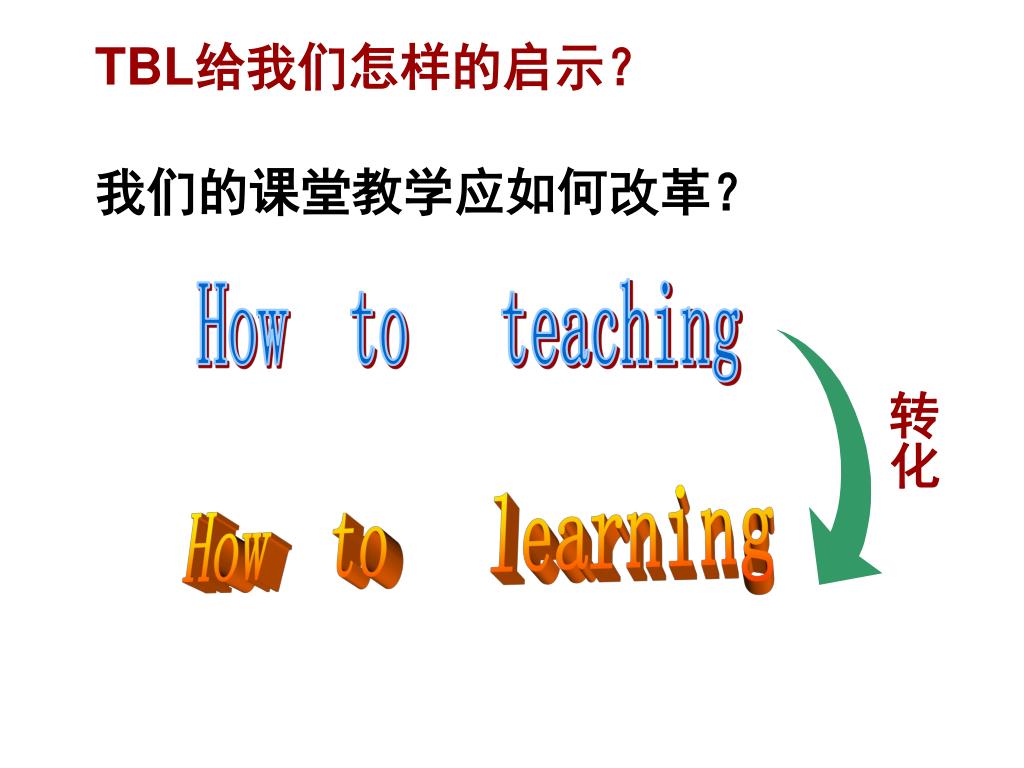 TBL给我们怎样的启示？

我们的课堂教学应如何改革？

How to teaching

转化

How to learning